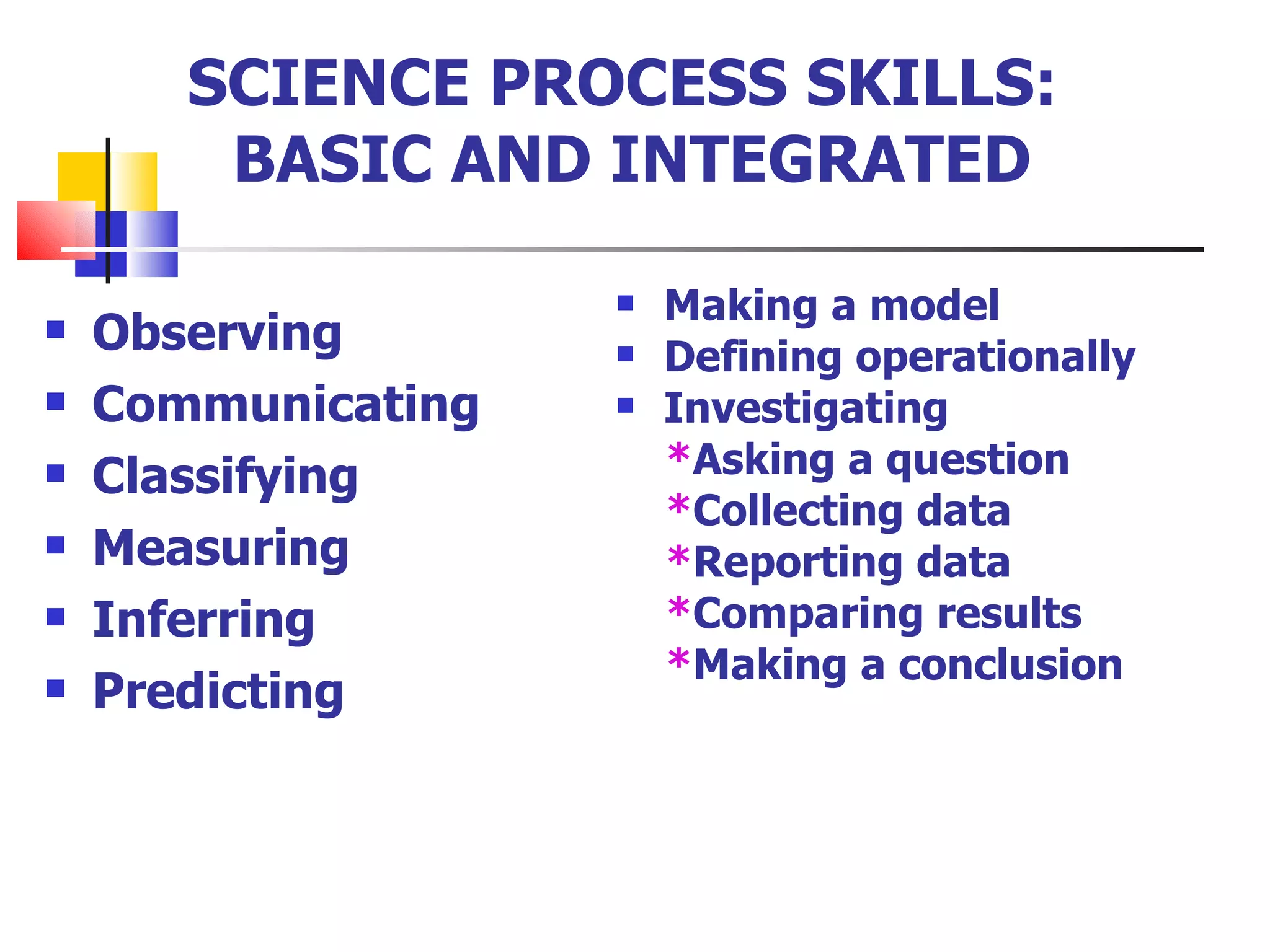 SCIENCE PROCESS SKILLS: BASIC AND INTEGRATED

- Observing
- Communicating
- Classifying
- Measuring
- Inferring
- Predicting

- Making a model
- Defining operationally
- Investigating
*Asking a question
*Collecting data
*Reporting data
*Comparing results
*Making a conclusion